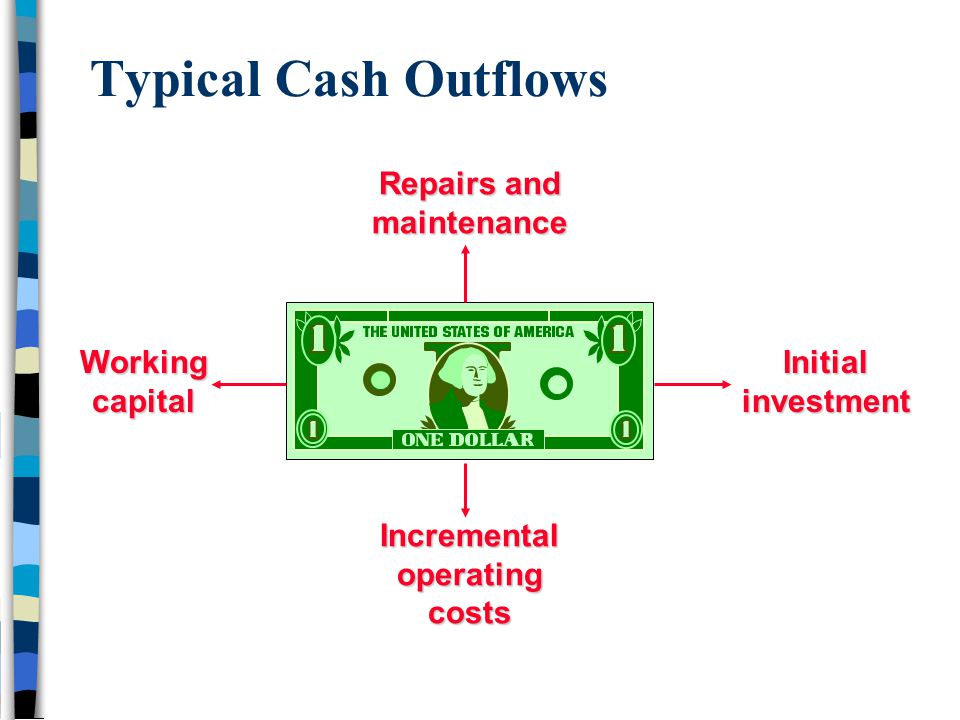 Typical Cash Outflows

Repairs and maintenance

Working capital

1 THE UNITED STATES OF AMERICA 1

1 ONE DOLLAR 1

Initial investment

Incremental operating costs